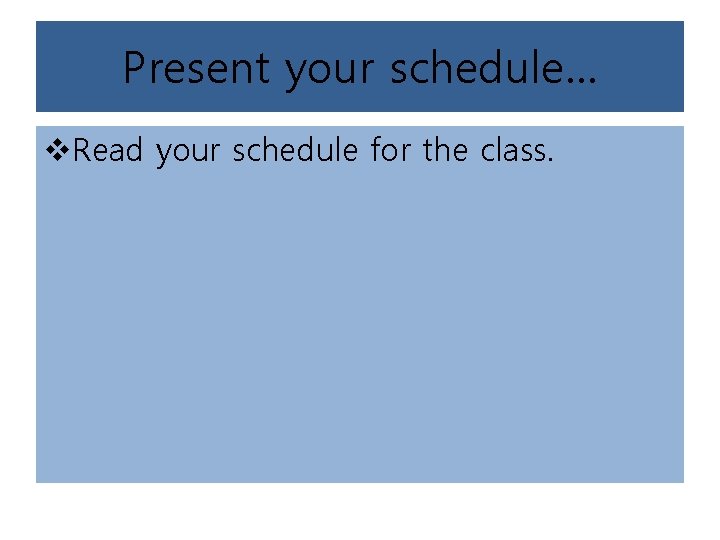 Present your schedule…

❖Read your schedule for the class.